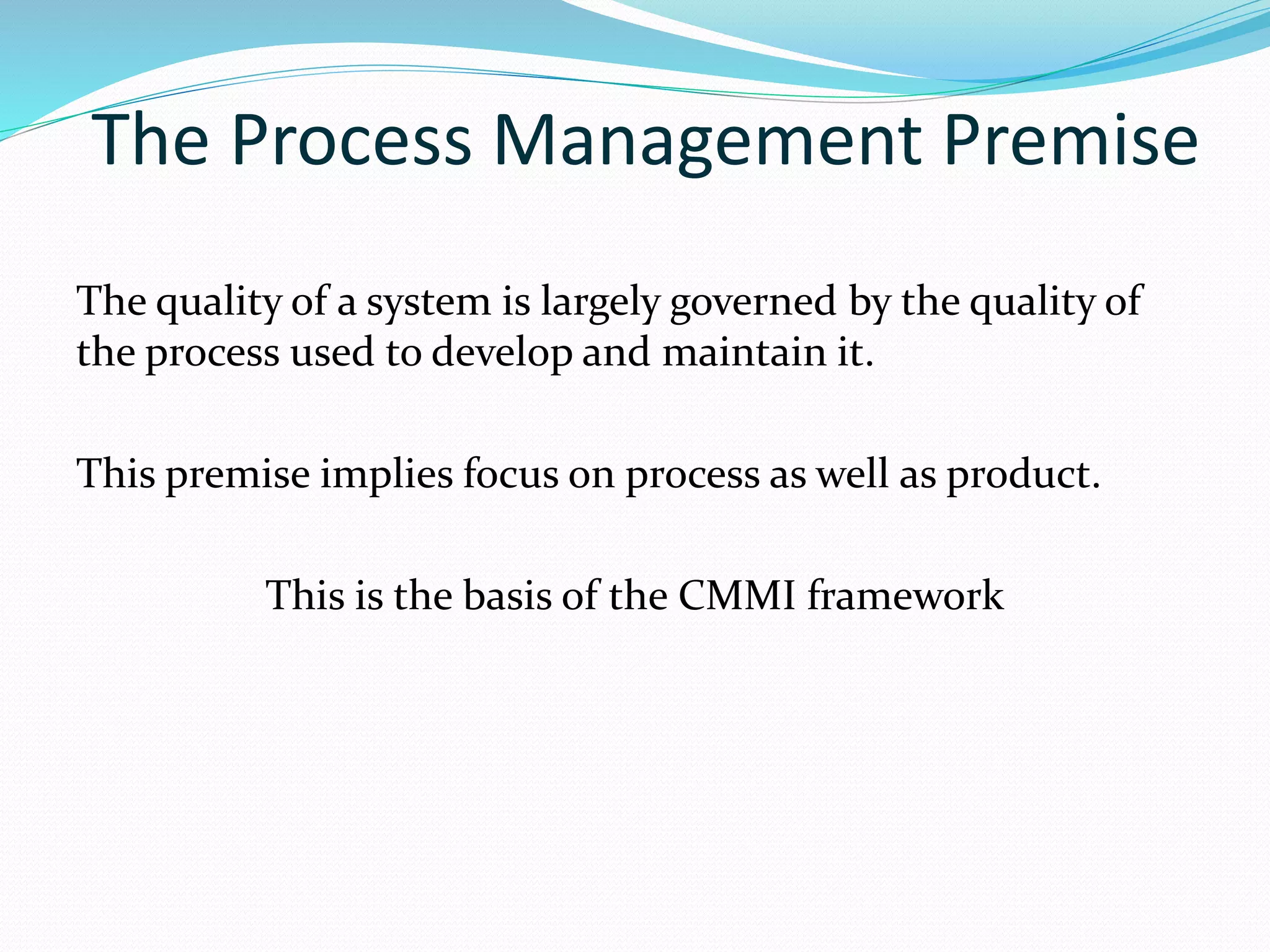 The Process Management Premise

The quality of a system is largely governed by the quality of the process used to develop and maintain it.

This premise implies focus on process as well as product.

This is the basis of the CMMI framework